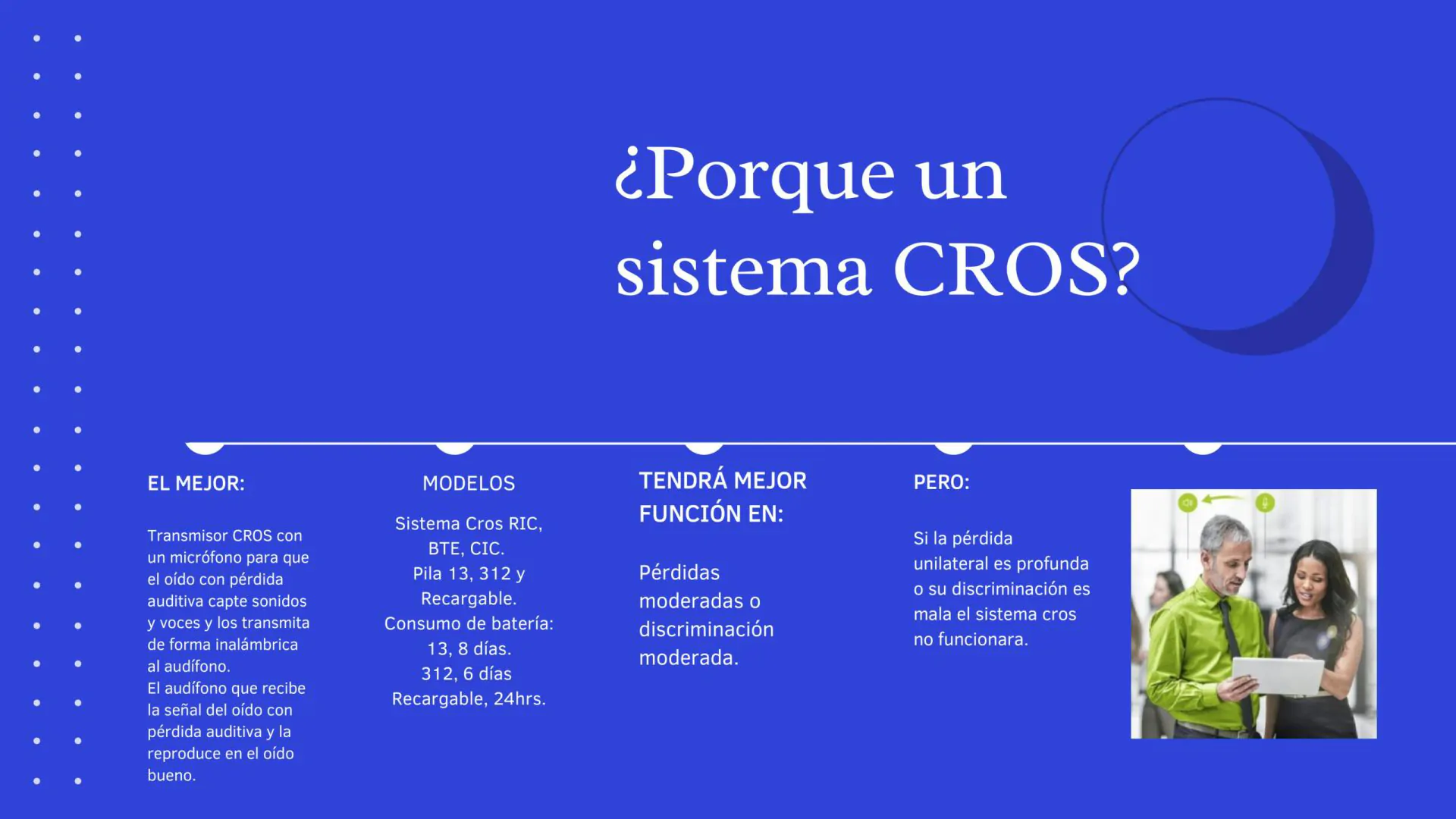 ¿Porque un sistema CROS?

EL MEJOR:

Transmisor CROS con un micrófono para que el oído con pérdida auditiva capte sonidos y voces y los transmita de forma inalámbrica al audífono.
El audífono que recibe la señal del oído con pérdida auditiva y la reproduce en el oído bueno.

MODELOS

Sistema Cros RIC, BTE, CIC.
Pila 13, 312 y Recargable.
Consumo de batería:
13, 8 días.
312, 6 días
Recargable, 24hrs.

TENDRÁ MEJOR FUNCIÓN EN:

Pérdidas moderadas o discriminación moderada.

PERO:

Si la pérdida unilateral es profunda o su discriminación es mala el sistema cros no funcionara.